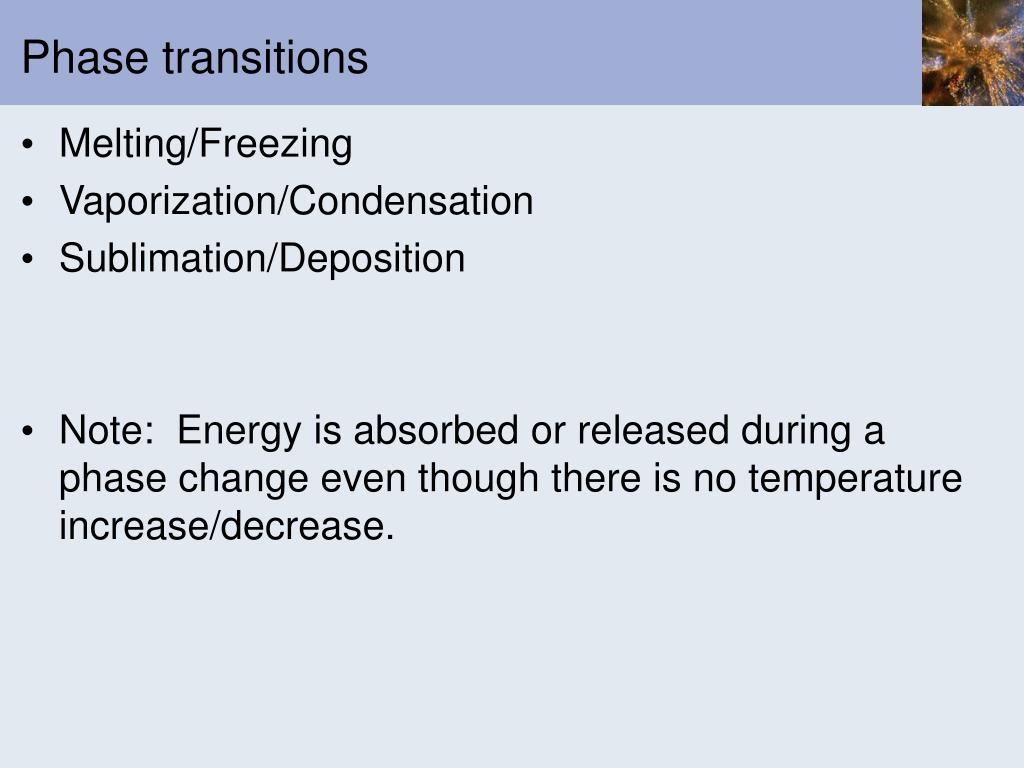 Phase transitions

• Melting/Freezing
• Vaporization/Condensation
• Sublimation/Deposition

• Note:  Energy is absorbed or released during a phase change even though there is no temperature increase/decrease.